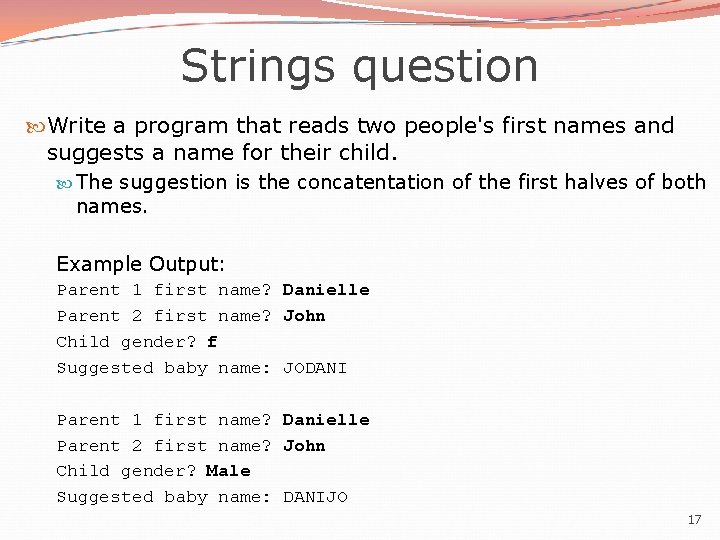 Strings question

Write a program that reads two people's first names and suggests a name for their child.

The suggestion is the concatentation of the first halves of both names.

Example Output:
Parent 1 first name? Danielle
Parent 2 first name? John
Child gender? f
Suggested baby name: JODANI

Parent 1 first name? Danielle
Parent 2 first name? John
Child gender? Male
Suggested baby name: DANIJO

17